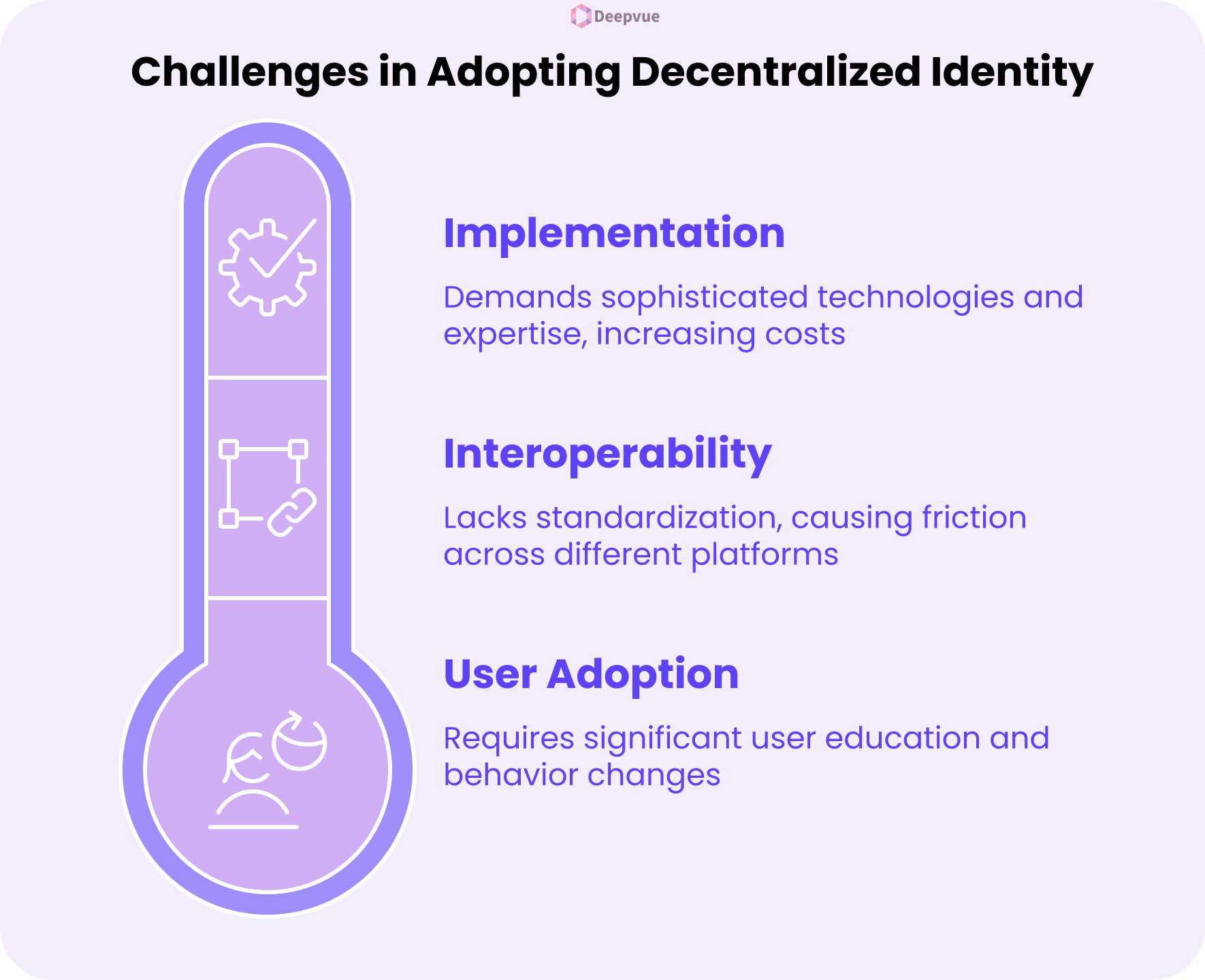 Deepvue

Challenges in Adopting Decentralized Identity

Implementation

Demands sophisticated technologies and expertise, increasing costs

Interoperability

Lacks standardization, causing friction across different platforms

User Adoption

Requires significant user education and behavior changes